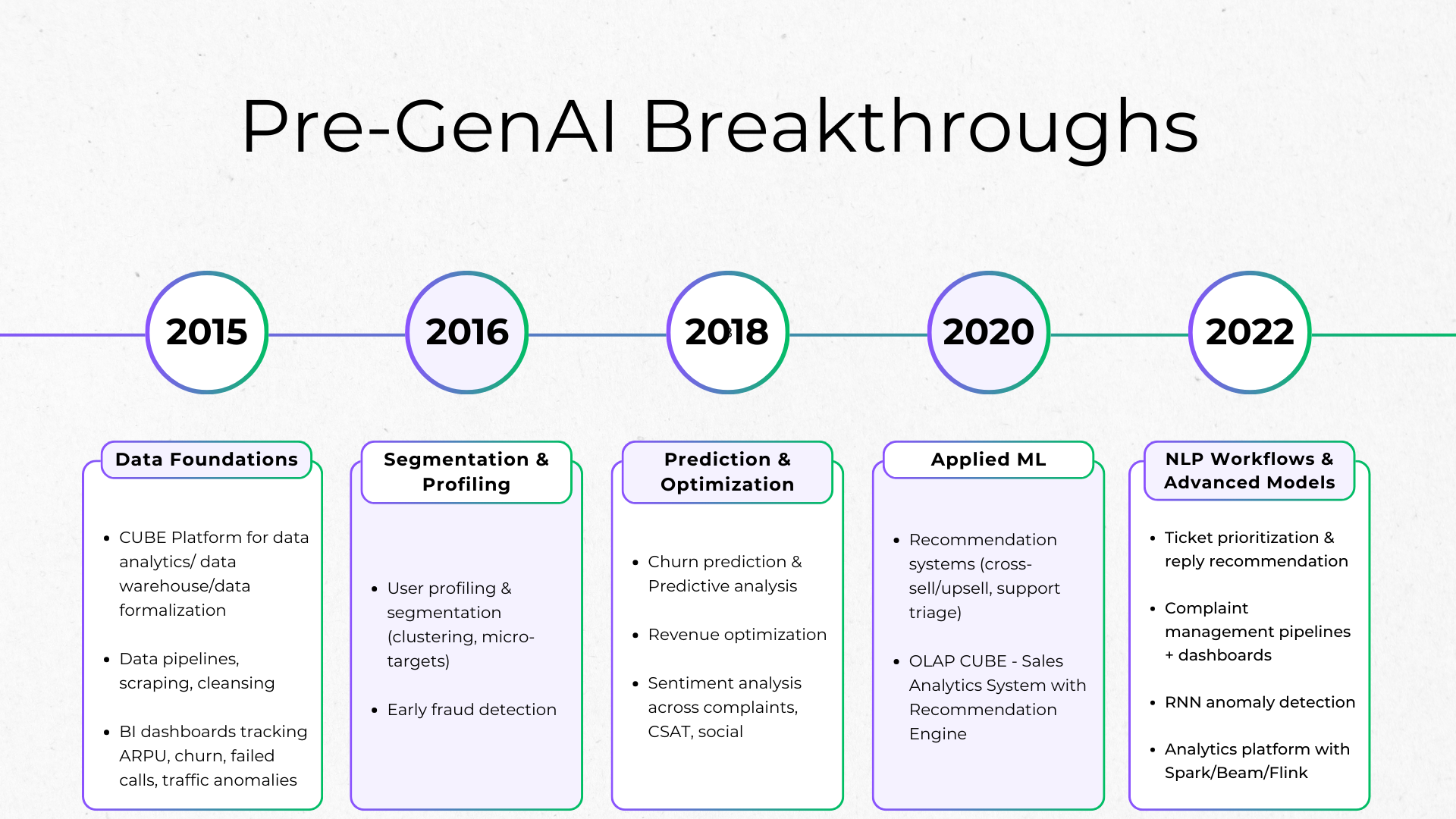 Pre-GenAI Breakthroughs

2015

2016

2018

2020

2022

Data Foundations

- CUBE Platform for data analytics/ data warehouse/data formalization
- Data pipelines, scraping, cleansing
- BI dashboards tracking ARPU, churn, failed calls, traffic anomalies

Segmentation & Profiling

- User profiling & segmentation (clustering, micro-targets)
- Early fraud detection

Prediction & Optimization

- Churn prediction & Predictive analysis
- Revenue optimization
- Sentiment analysis across complaints, CSAT, social

Applied ML

- Recommendation systems (cross-sell/upsell, support triage)
- OLAP CUBE - Sales Analytics System with Recommendation Engine

NLP Workflows & Advanced Models

- Ticket prioritization & reply recommendation
- Complaint management pipelines + dashboards
- RNN anomaly detection
- Analytics platform with Spark/Beam/Flink